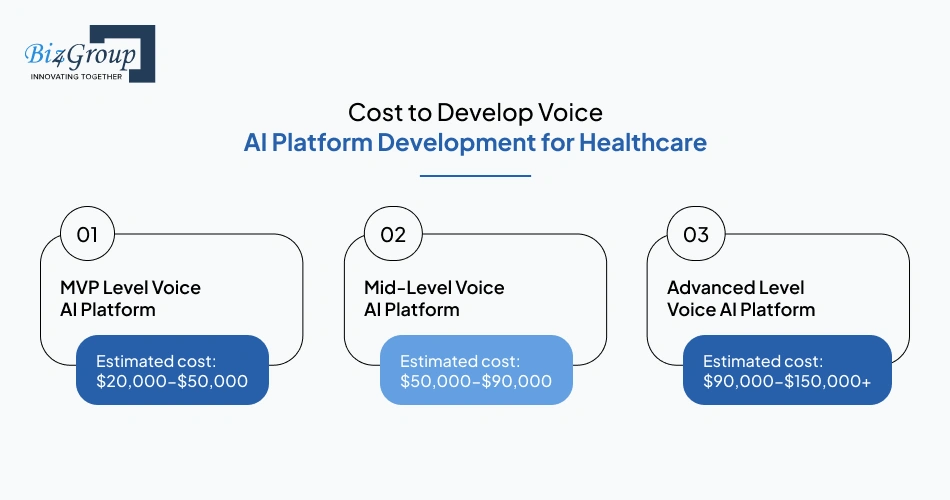 Biz4Group
INNOVATING TOGETHER

Cost to Develop Voice
AI Platform Development for Healthcare

01
MVP Level Voice AI Platform
Estimated cost: $20,000–$50,000

02
Mid-Level Voice AI Platform
Estimated cost: $50,000–$90,000

03
Advanced Level Voice AI Platform
Estimated cost: $90,000–$150,000+